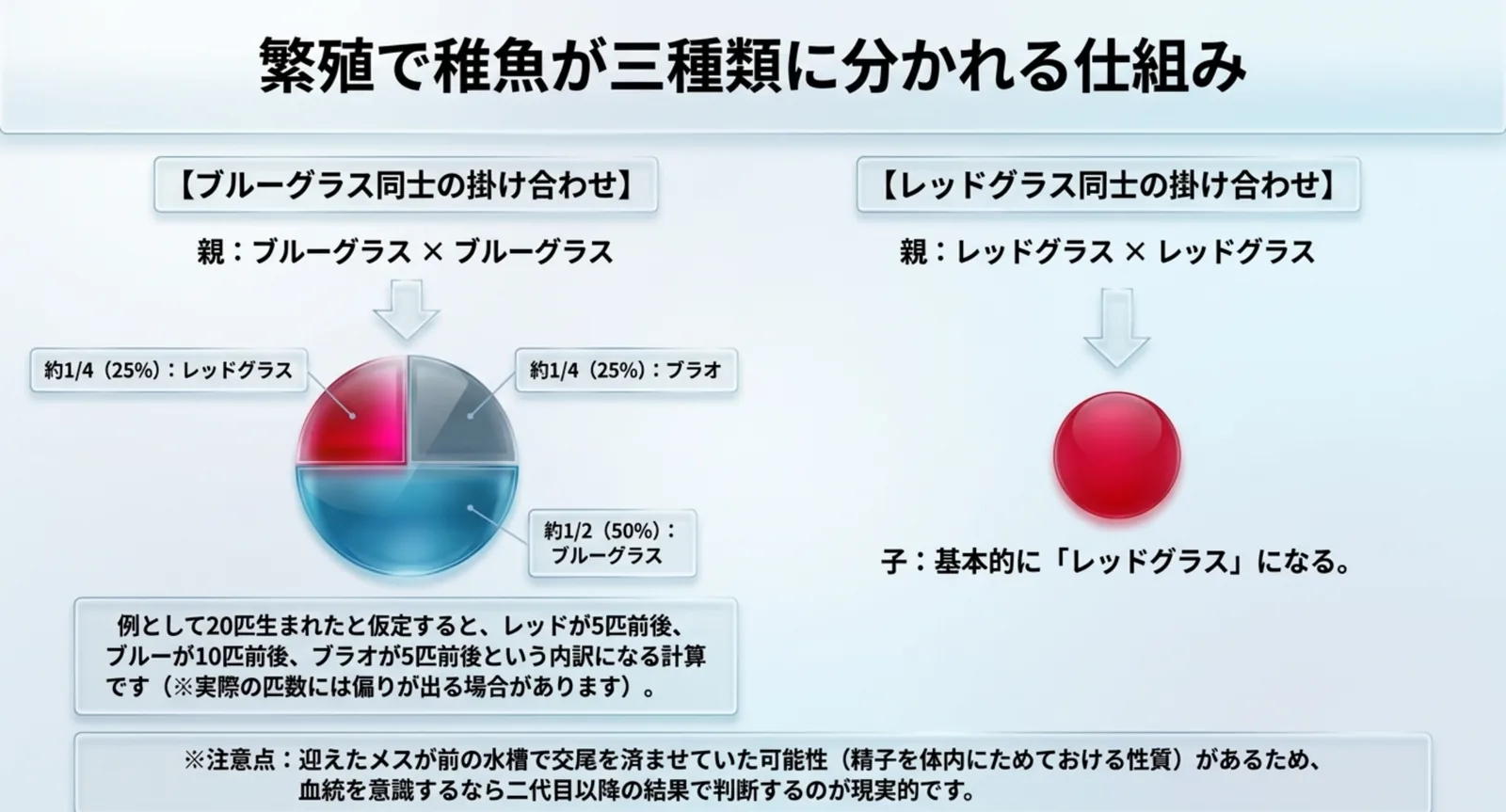 繁殖で稚魚が三種類に分かれる仕組み

【ブルーグラス同士の掛け合わせ】

親：ブルーグラス × ブルーグラス

約1/4（25%）：レッドグラス

約1/4（25%）：ブラオ

約1/2（50%）：ブルーグラス

例として20匹生まれたと仮定すると、レッドが5匹前後、ブルーが10匹前後、ブラオが5匹前後という内訳になる計算です（※実際の匹数には偏りが出る場合があります）。

【レッドグラス同士の掛け合わせ】

親：レッドグラス × レッドグラス

子：基本的に「レッドグラス」になる。

※注意点：迎えたメスが前の水槽で交尾を済ませていた可能性（精子を体内にためておける性質）があるため、血統を意識するなら二代目以降の結果で判断するのが現実的です。